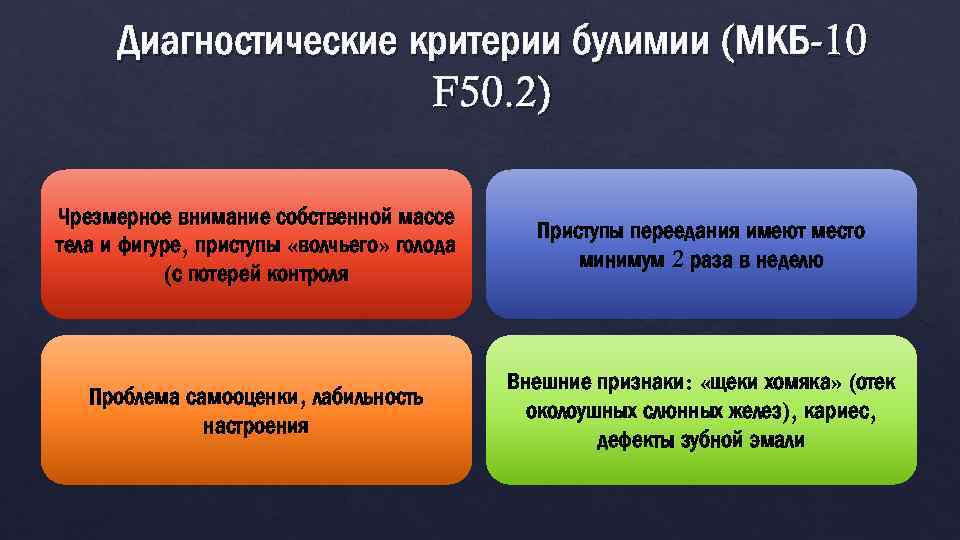 Диагностические критерии булимии (МКБ-10 F50.2)

Чрезмерное внимание собственной массе тела и фигуре, приступы «волчьего» голода (с потерей контроля

Приступы переедания имеют место минимум 2 раза в неделю

Проблема самооценки, лабильность настроения

Внешние признаки: «щеки хомяка» (отек околоушных слюнных желез), кариес, дефекты зубной эмали